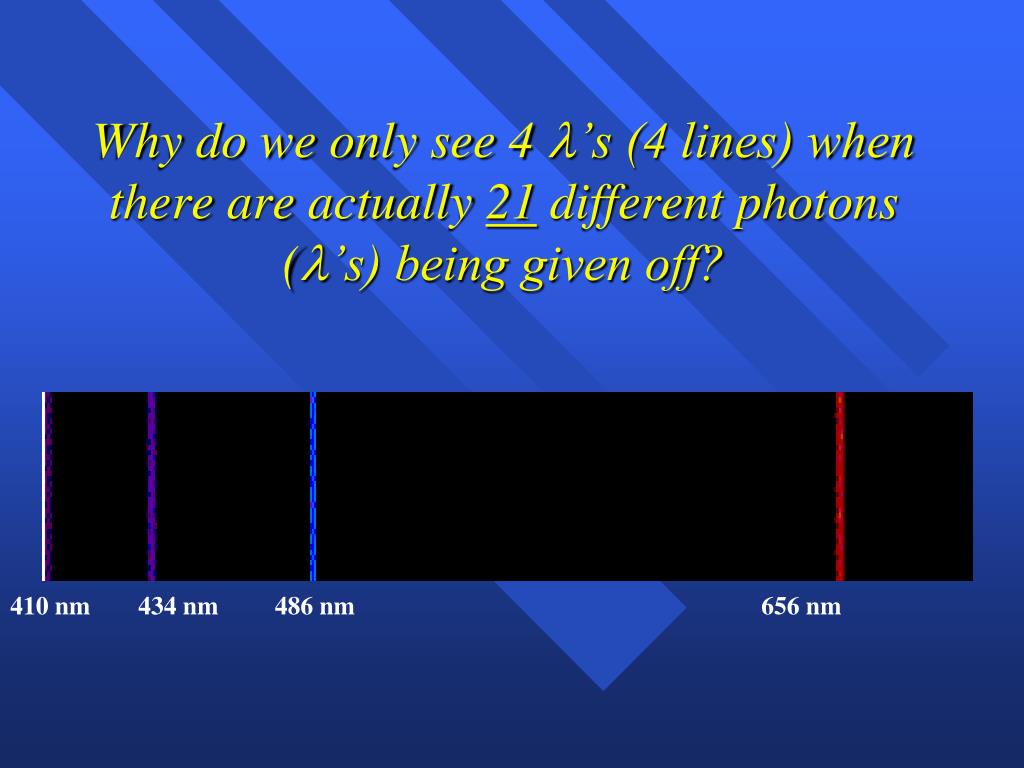 Why do we only see 4 $\lambda$'s (4 lines) when there are actually 21 different photons ($\lambda$'s) being given off?

410 nm 434 nm 486 nm 656 nm